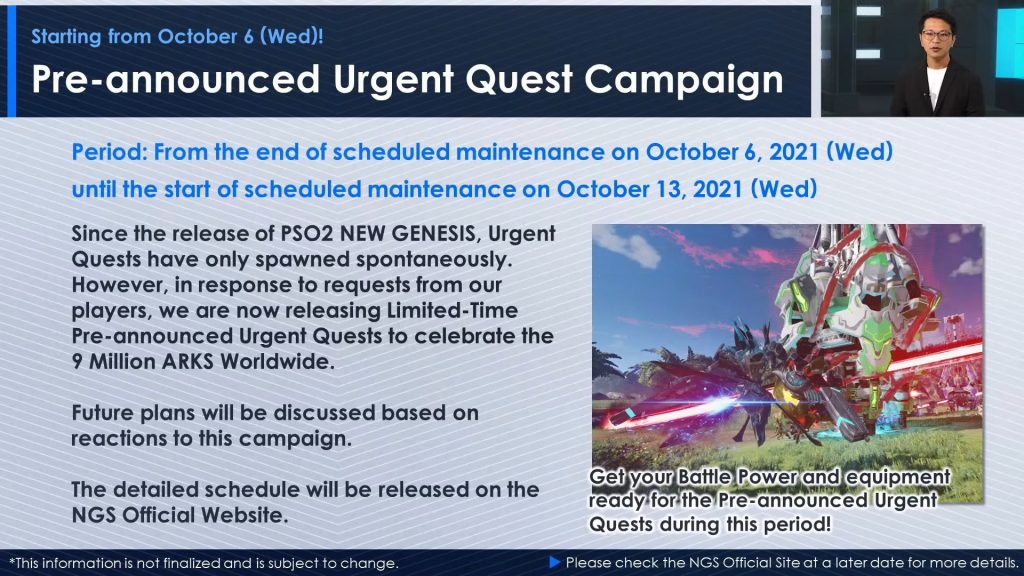 Starting from October 6 (Wed)!

Pre-announced Urgent Quest Campaign

Period: From the end of scheduled maintenance on October 6, 2021 (Wed) until the start of scheduled maintenance on October 13, 2021 (Wed)

Since the release of PSO2 NEW GENESIS, Urgent Quests have only spawned spontaneously. However, in response to requests from our players, we are now releasing Limited-Time Pre-announced Urgent Quests to celebrate the 9 Million ARKS Worldwide.

Future plans will be discussed based on reactions to this campaign.

The detailed schedule will be released on the NGS Official Website.

Get your Battle Power and equipment ready for the Pre-announced Urgent Quests during this period!

*This information is not finalized and is subject to change.

▶ Please check the NGS Official Site at a later date for more details.